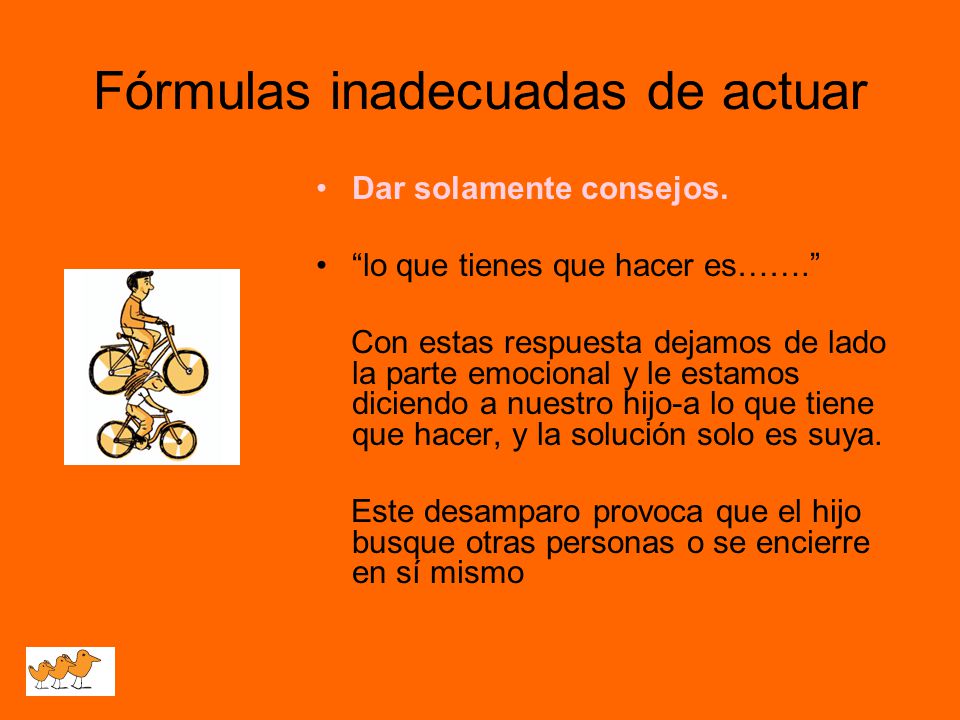 Fórmulas inadecuadas de actuar

• Dar solamente consejos.

• “lo que tienes que hacer es…….”

Con estas respuesta dejamos de lado la parte emocional y le estamos diciendo a nuestro hijo-a lo que tiene que hacer, y la solución solo es suya.

Este desamparo provoca que el hijo busque otras personas o se encierre en sí mismo